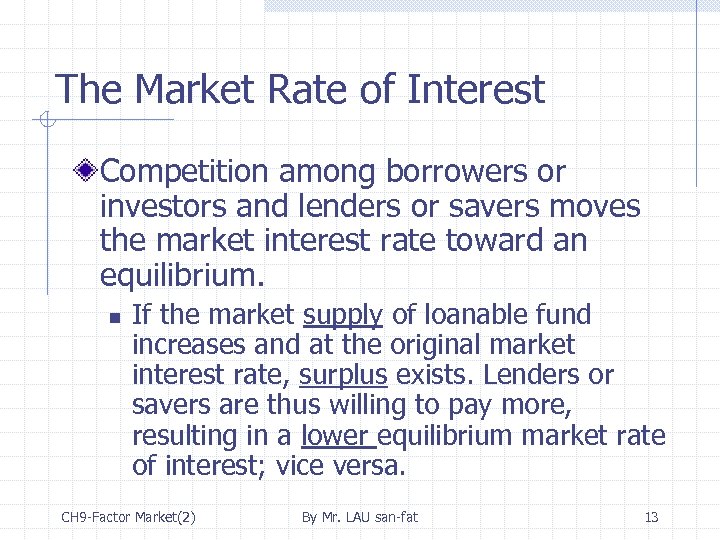 The Market Rate of Interest

Competition among borrowers or investors and lenders or savers moves the market interest rate toward an equilibrium.

If the market supply of loanable fund increases and at the original market interest rate, surplus exists. Lenders or savers are thus willing to pay more, resulting in a lower equilibrium market rate of interest; vice versa.

CH9-Factor Market(2)

By Mr. LAU san-fat

13